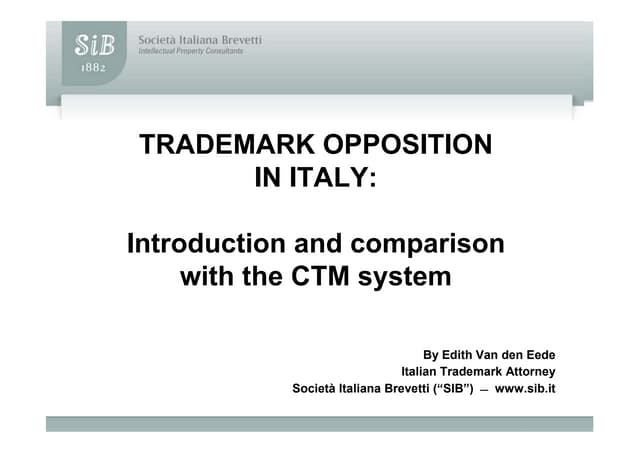 SiB
1882

Società Italiana Brevetti
Intellectual Property Consultants

TRADEMARK OPPOSITION IN ITALY:

Introduction and comparison with the CTM system

By Edith Van den Eede
Italian Trademark Attorney
Società Italiana Brevetti ("SIB") – www.sib.it